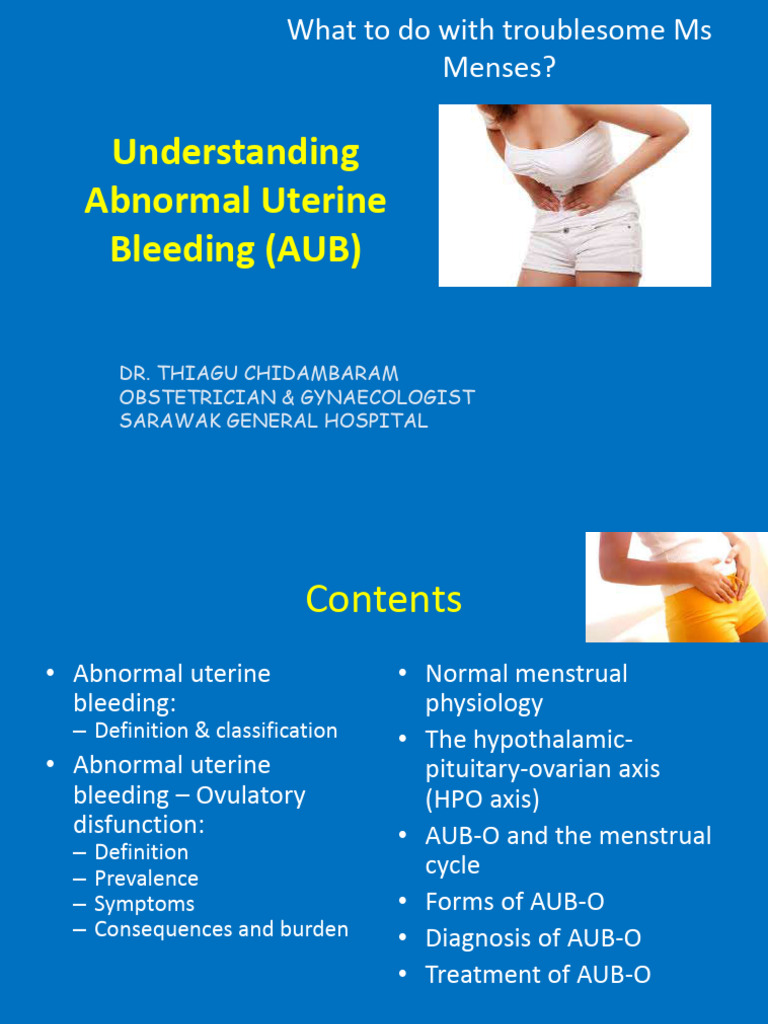 What to do with troublesome Ms Menses?

Understanding Abnormal Uterine Bleeding (AUB)

DR. THIAGU CHIDAMBARAM
OBSTETRICIAN & GYNAECOLOGIST
SARAWAK GENERAL HOSPITAL

Contents

• Abnormal uterine bleeding:
– Definition & classification
• Abnormal uterine bleeding – Ovulatory disfunction:
– Definition
– Prevalence
– Symptoms
– Consequences and burden

• Normal menstrual physiology
• The hypothalamic-pituitary-ovarian axis (HPO axis)
• AUB-O and the menstrual cycle
• Forms of AUB-O
• Diagnosis of AUB-O
• Treatment of AUB-O